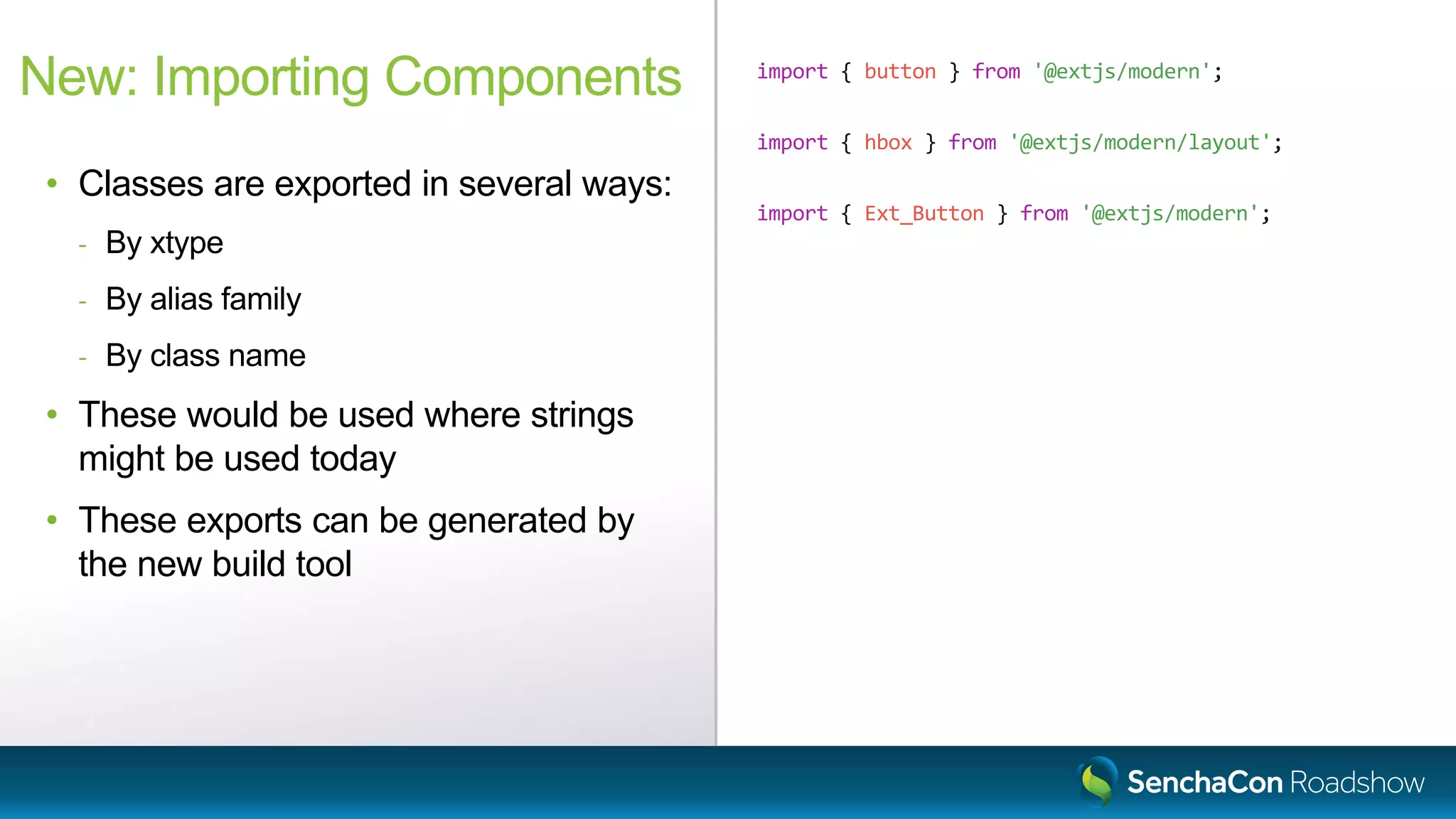 New: Importing Components

• Classes are exported in several ways:
- By xtype
- By alias family
- By class name
• These would be used where strings might be used today
• These exports can be generated by the new build tool

import { button } from '@extjs/modern';

import { hbox } from '@extjs/modern/layout';

import { Ext_Button } from '@extjs/modern';

SenchaCon Roadshow